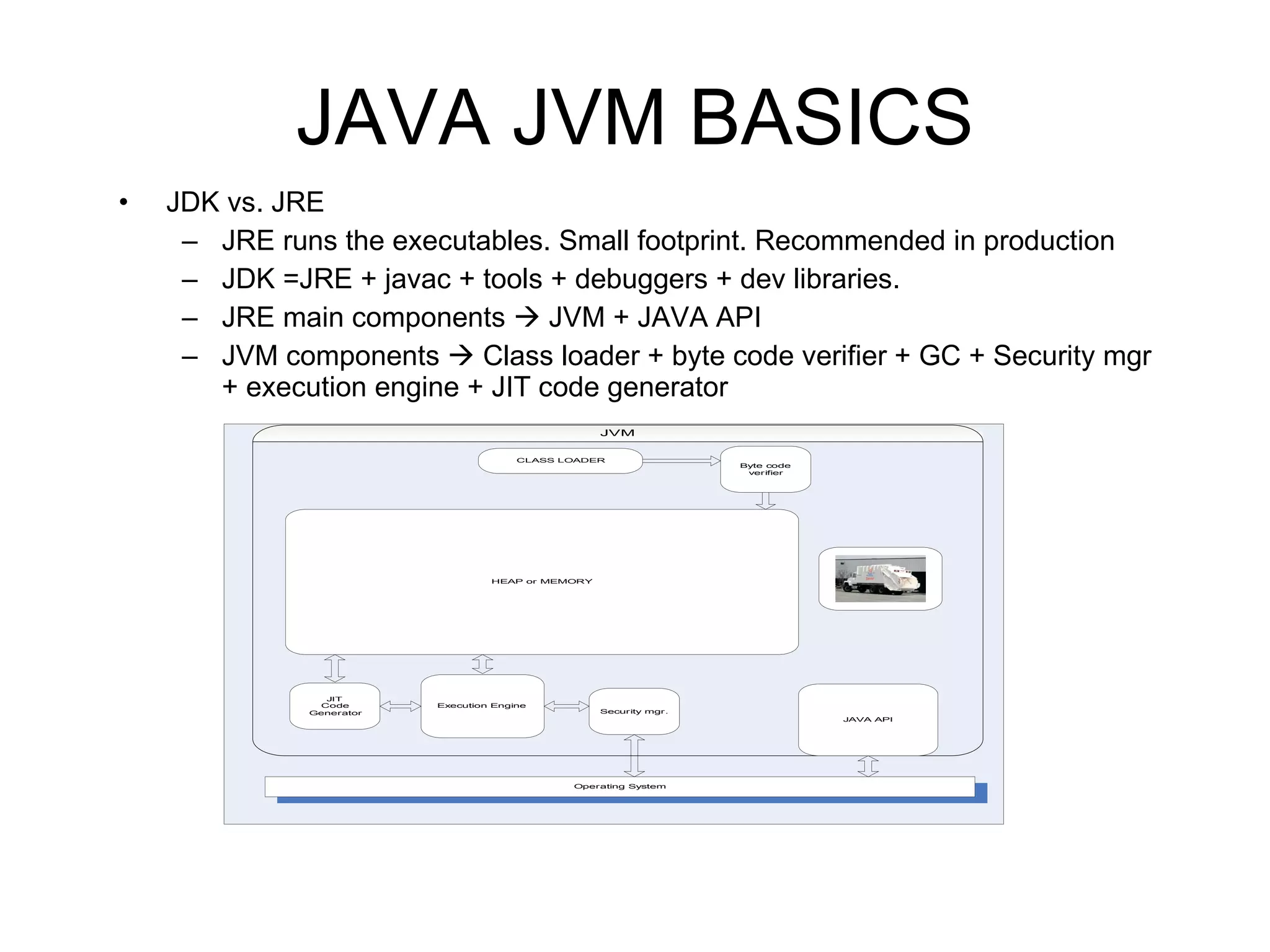 JAVA JVM BASICS

• JDK vs. JRE
– JRE runs the executables. Small footprint. Recommended in production
– JDK =JRE + javac + tools + debuggers + dev libraries.
– JRE main components → JVM + JAVA API
– JVM components → Class loader + byte code verifier + GC + Security mgr + execution engine + JIT code generator

JVM

CLASS LOADER

Byte code verifier

HEAP or MEMORY

JIT Code Generator

Execution Engine

Security mgr.

JAVA API

Operating System